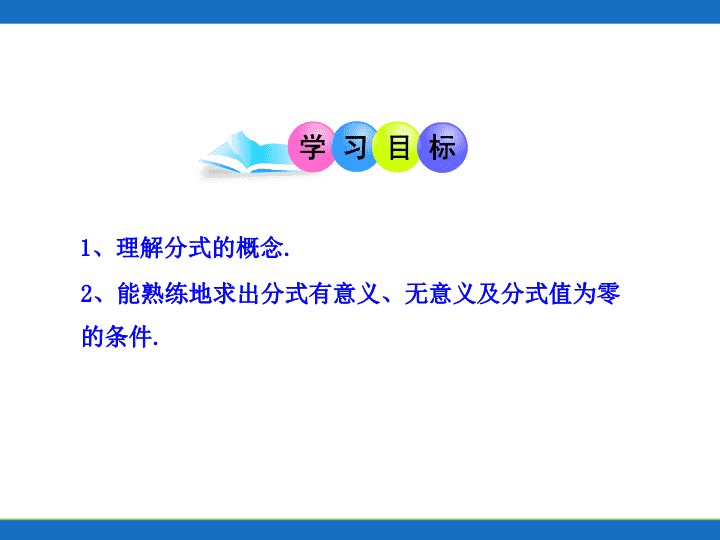 学习目标

1、理解分式的概念.

2、能熟练地求出分式有意义、无意义及分式值为零的条件.